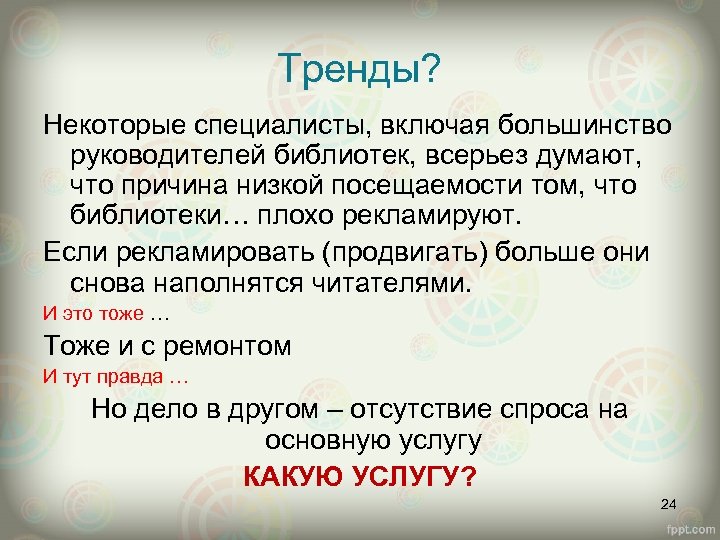 Тренды?

Некоторые специалисты, включая большинство руководителей библиотек, всерьез думают, что причина низкой посещаемости том, что библиотеки… плохо рекламируют.

Если рекламировать (продвигать) больше они снова наполнятся читателями.

И это тоже …

Тоже и с ремонтом

И тут правда …

Но дело в другом – отсутствие спроса на основную услугу

КАКУЮ УСЛУГУ?

24

fppt.com